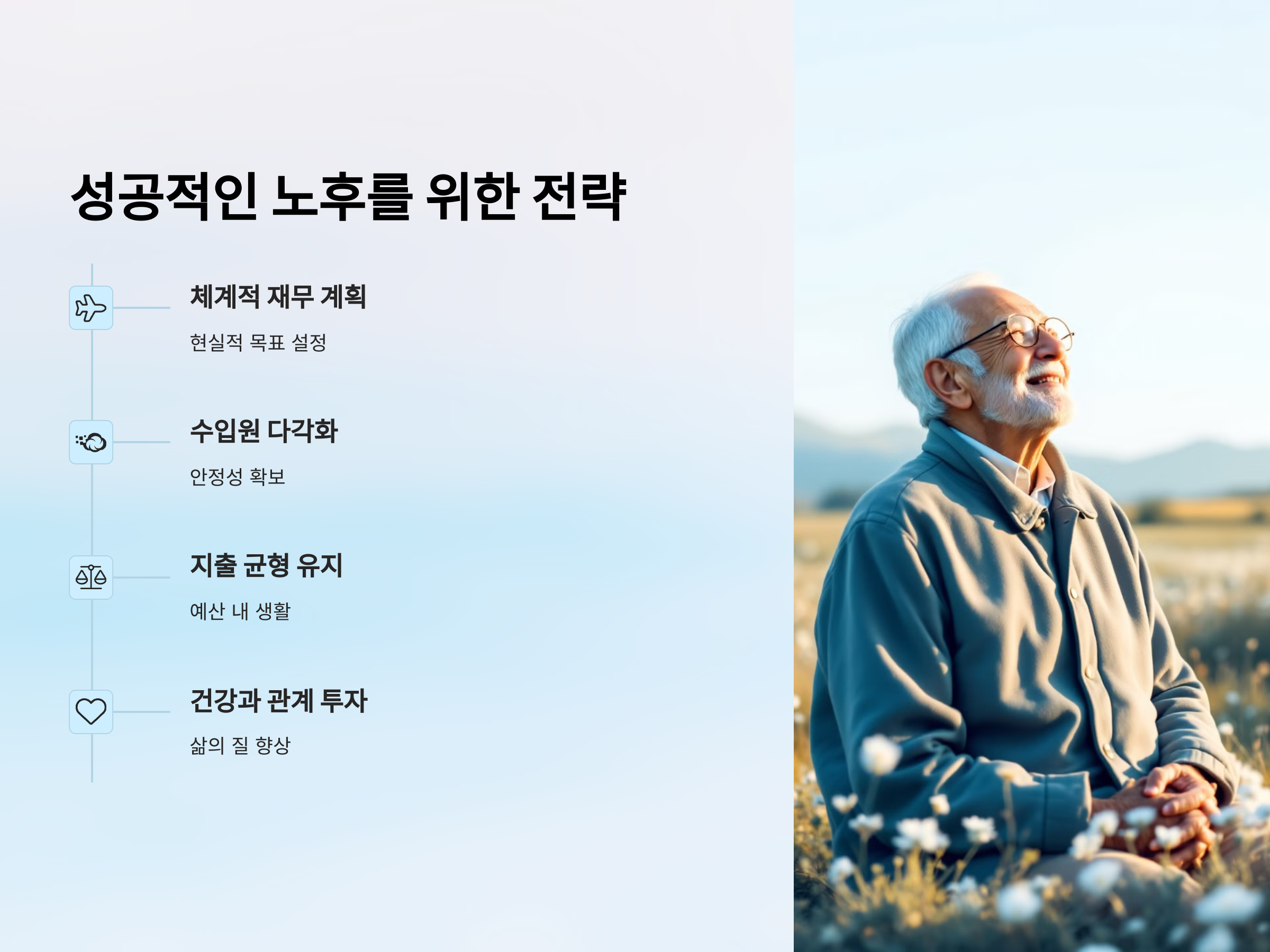 성공적인 노후를 위한 전략

체계적 재무 계획

현실적 목표 설정

수입원 다각화

안정성 확보

지출 균형 유지

예산 내 생활

건강과 관계 투자

삶의 질 향상